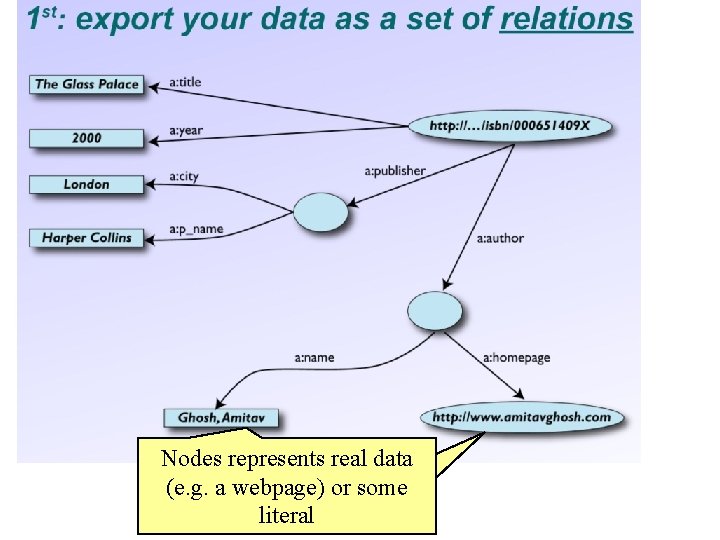 $1^{st}$: export your data as a set of relations

The Glass Palace

a:title

2000

a:year

http://…isbn/000651409X

London

a:city

a:publisher

Harper Collins

a:p_name

a:author

a:name

a:homepage

Ghosh, Amitav

http://www.amitavghosh.com

Nodes represents real data (e.g. a webpage) or some literal